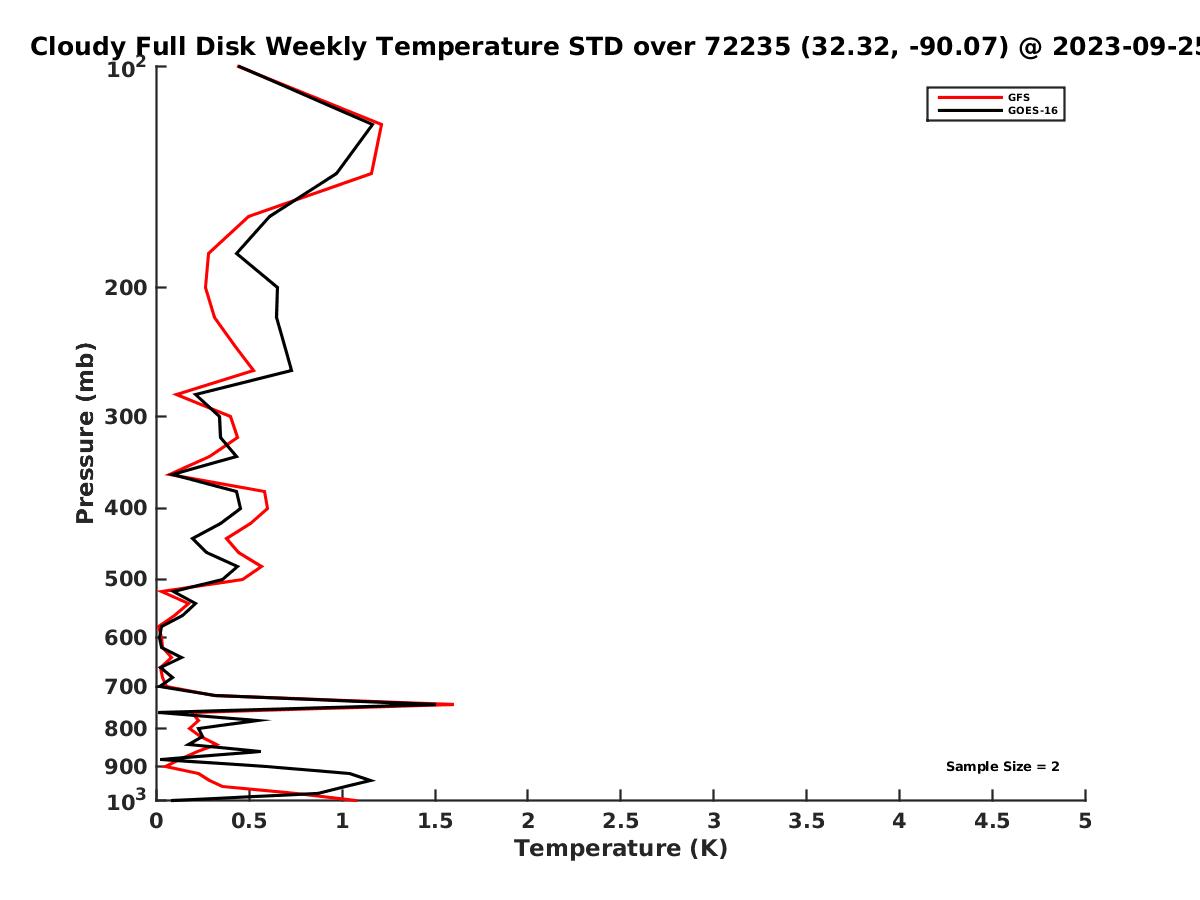 Cloudy Full Disk Weekly Temperature STD over 72235 (32.32, -90.07) @ 2023-09-25

GFS
GOES-16

Pressure (mb)

$10^2$
200
300
400
500
600
700
800
900
$10^3$

Sample Size = 2

0
0.5
1
1.5
2
2.5
3
3.5
4
4.5
5

Temperature (K)